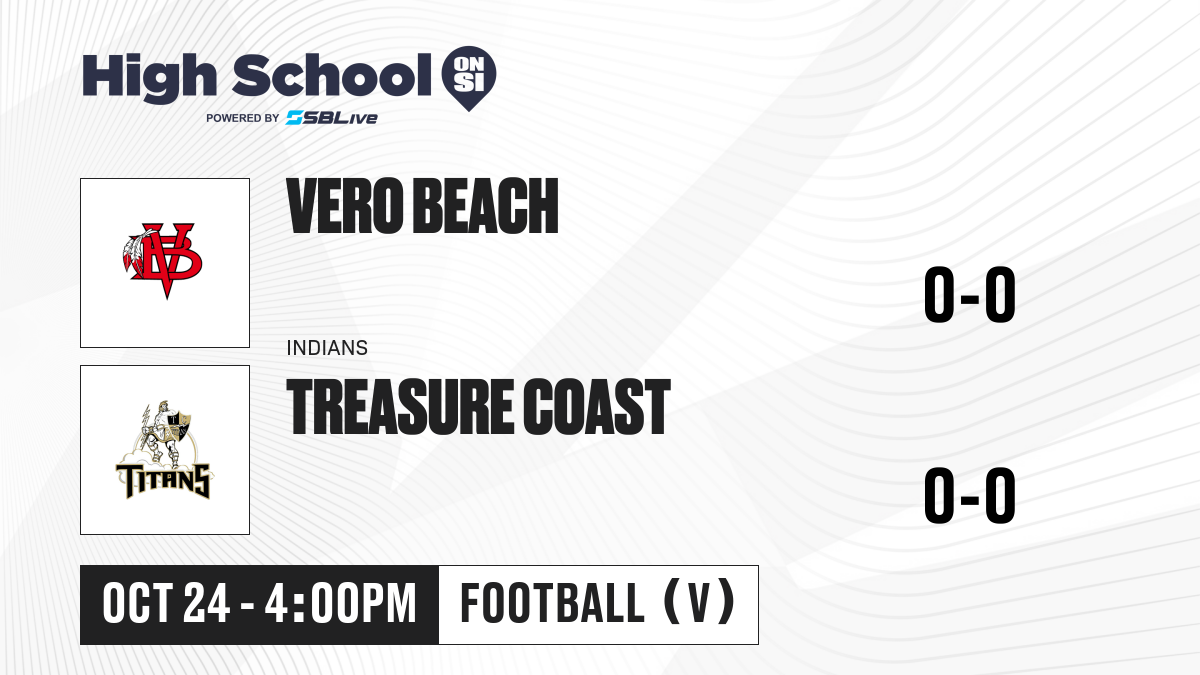 High School ON SI
POWERED BY SBLive

VB

VERO BEACH

0-0

INDIANS

TITANS

TREASURE COAST

0-0

OCT 24 - 4:00PM FOOTBALL (V)